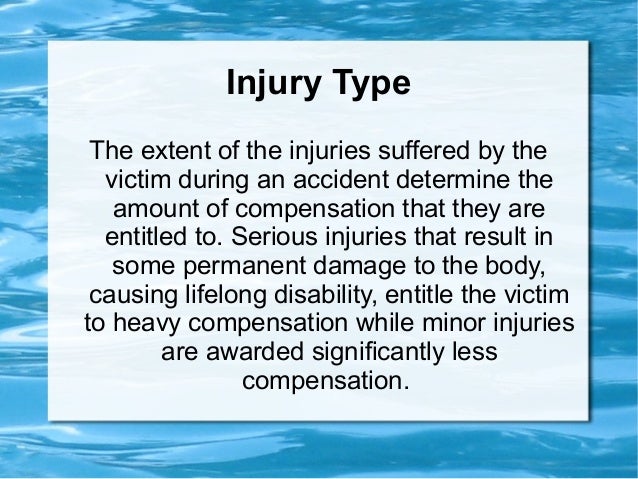 Injury Type

The extent of the injuries suffered by the victim during an accident determine the amount of compensation that they are entitled to. Serious injuries that result in some permanent damage to the body, causing lifelong disability, entitle the victim to heavy compensation while minor injuries are awarded significantly less compensation.